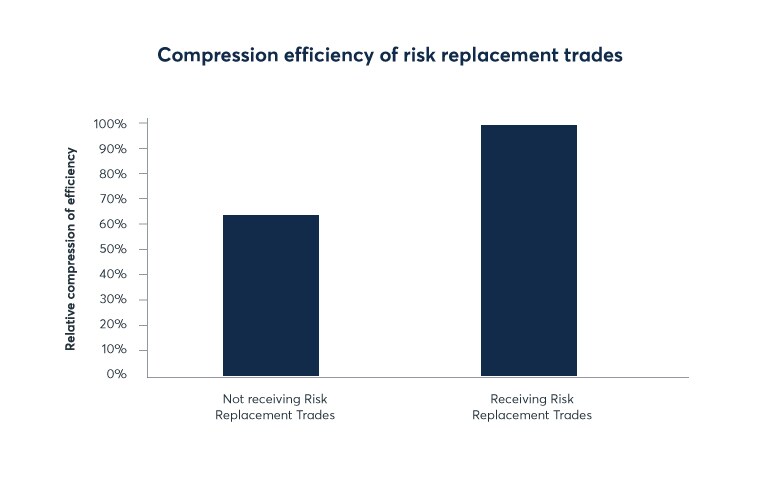 Compression efficiency of risk replacement trades

Relative compression of efficiency

100%
90%
80%
70%
60%
50%
40%
30%
20%
10%
0%

Not receiving Risk Replacement Trades

Receiving Risk Replacement Trades